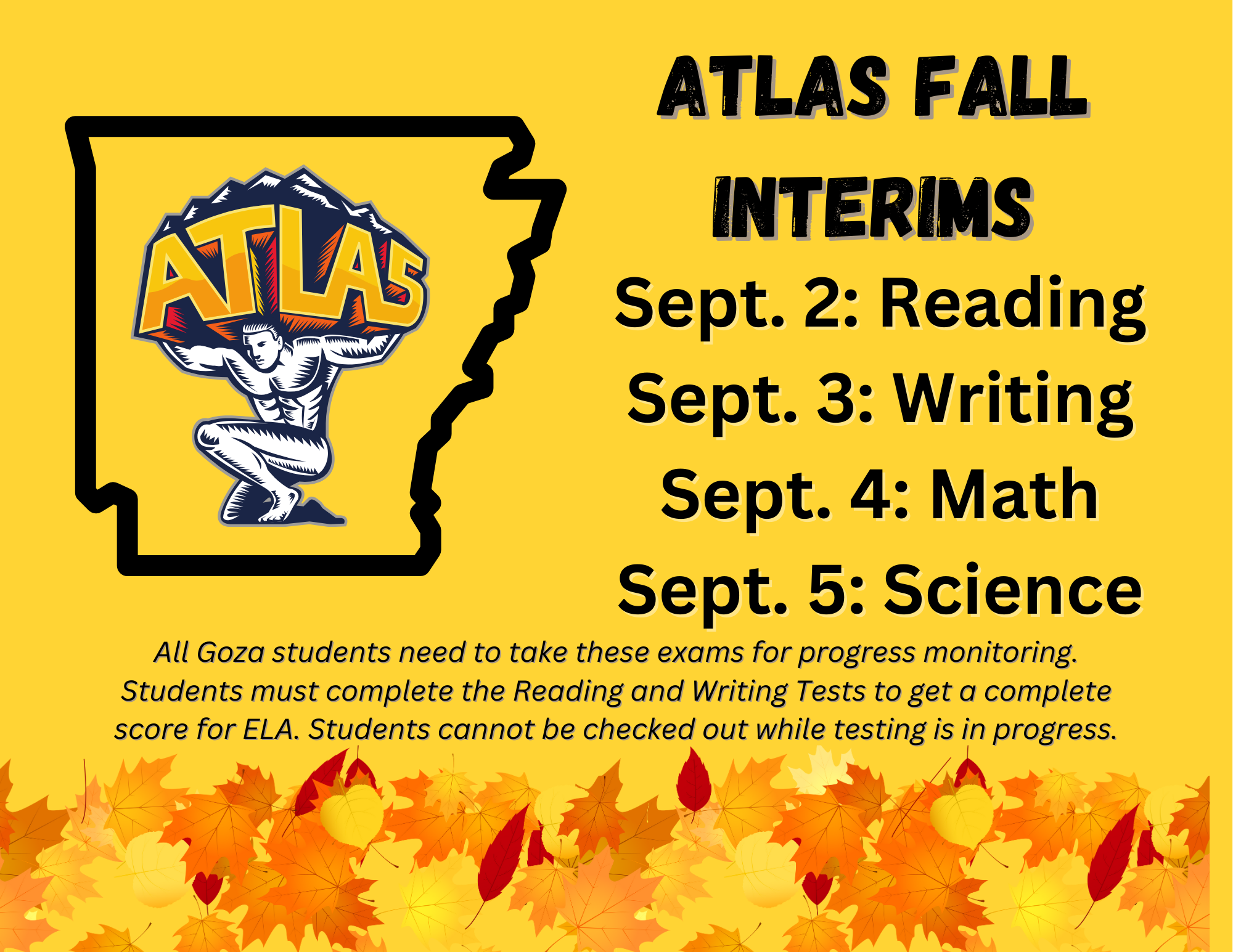 ATLAS

ATLAS FALL INTERIMS

Sept. 2: Reading
Sept. 3: Writing
Sept. 4: Math
Sept. 5: Science

All Goza students need to take these exams for progress monitoring. Students must complete the Reading and Writing Tests to get a complete score for ELA. Students cannot be checked out while testing is in progress.